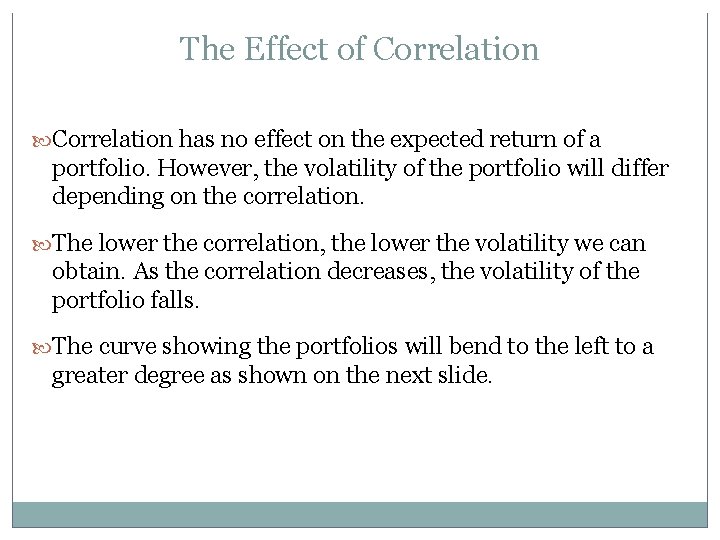 The Effect of Correlation

Correlation has no effect on the expected return of a portfolio. However, the volatility of the portfolio will differ depending on the correlation.

The lower the correlation, the lower the volatility we can obtain. As the correlation decreases, the volatility of the portfolio falls.

The curve showing the portfolios will bend to the left to a greater degree as shown on the next slide.